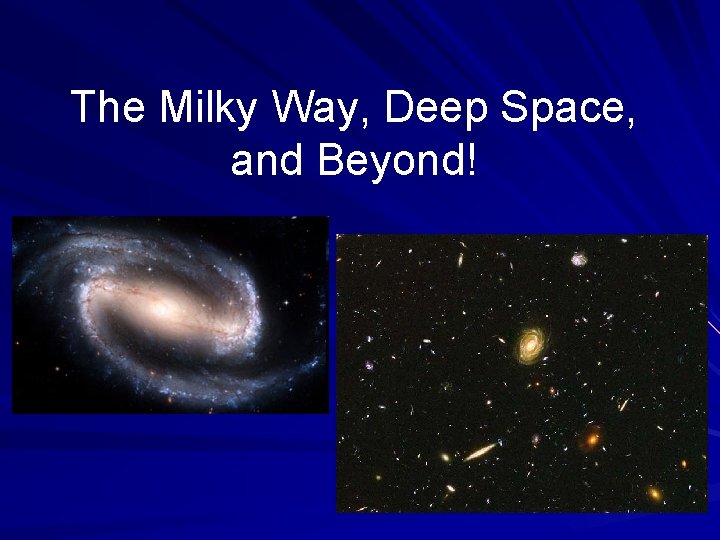 The Milky Way, Deep Space, and Beyond!